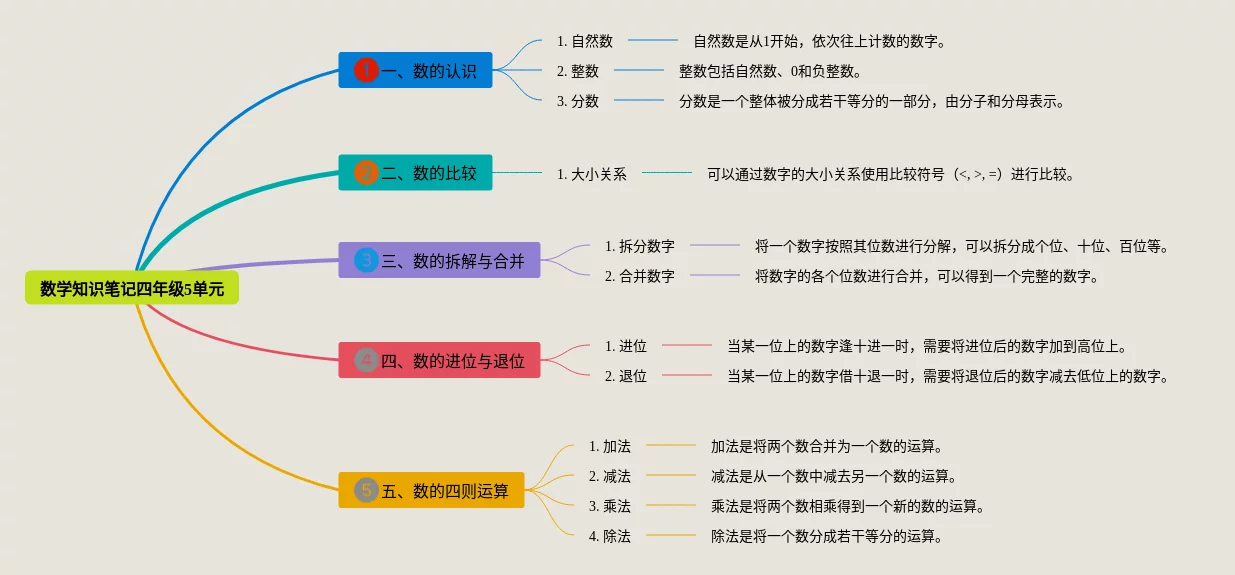 数学知识笔记四年级5单元

1 一、数的认识

1. 自然数　自然数是从1开始，依次往上计数的数字。

2. 整数　整数包括自然数、0和负整数。

3. 分数　分数是一个整体被分成若干等分的一部分，由分子和分母表示。

2 二、数的比较

1. 大小关系　可以通过数字的大小关系使用比较符号（<, >, =）进行比较。

3 三、数的拆解与合并

1. 拆分数字　将一个数字按照其位数进行分解，可以拆分成个位、十位、百位等。

2. 合并数字　将数字的各个位数进行合并，可以得到一个完整的数字。

4 四、数的进位与退位

1. 进位　当某一位上的数字逢十进一时，需要将进位后的数字加到高位上。

2. 退位　当某一位上的数字借十退一时，需要将退位后的数字减去低位上的数字。

5 五、数的四则运算

1. 加法　加法是将两个数合并为一个数的运算。

2. 减法　减法是从一个数中减去另一个数的运算。

3. 乘法　乘法是将两个数相乘得到一个新的数的运算。

4. 除法　除法是将一个数分成若干等分的运算。